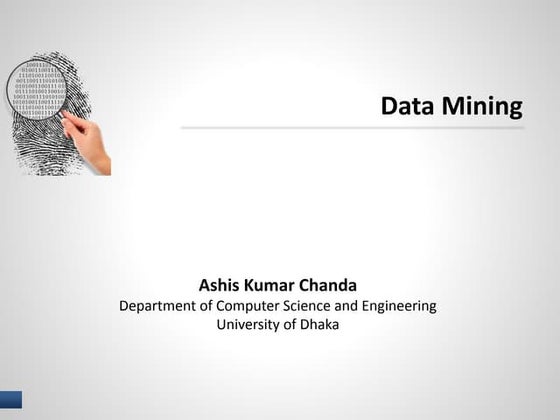 Data Mining

Ashis Kumar Chanda
Department of Computer Science and Engineering
University of Dhaka